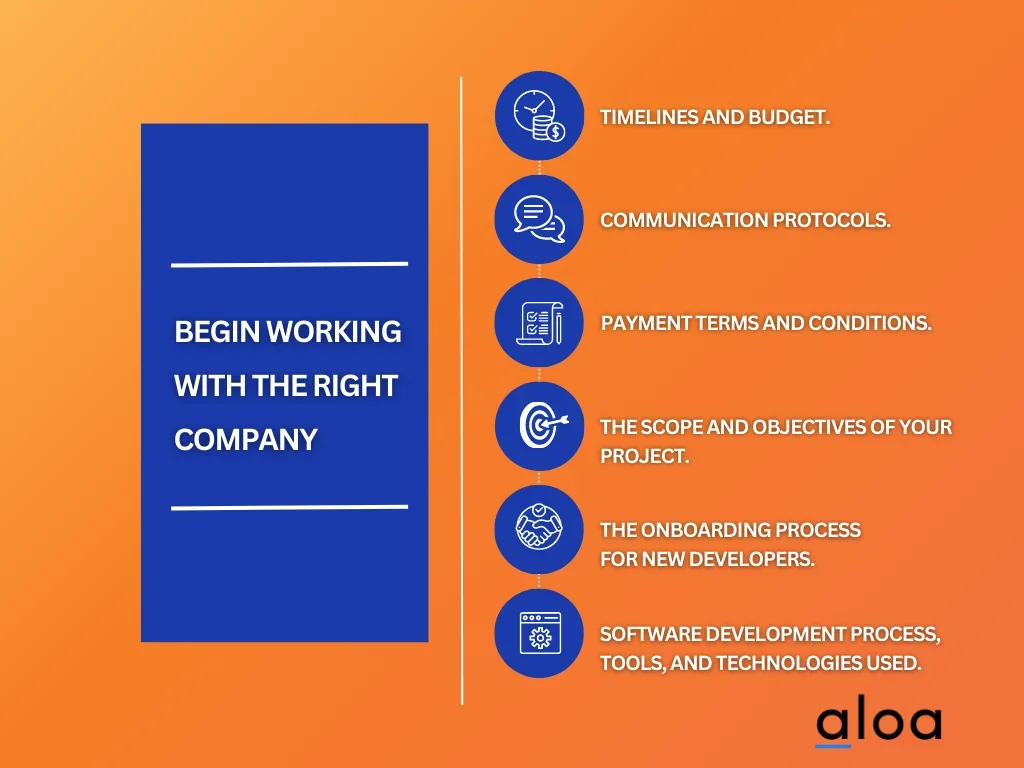 BEGIN WORKING WITH THE RIGHT COMPANY

TIMELINES AND BUDGET.

COMMUNICATION PROTOCOLS.

PAYMENT TERMS AND CONDITIONS.

THE SCOPE AND OBJECTIVES OF YOUR PROJECT.

THE ONBOARDING PROCESS FOR NEW DEVELOPERS.

SOFTWARE DEVELOPMENT PROCESS, TOOLS, AND TECHNOLOGIES USED.

aloa